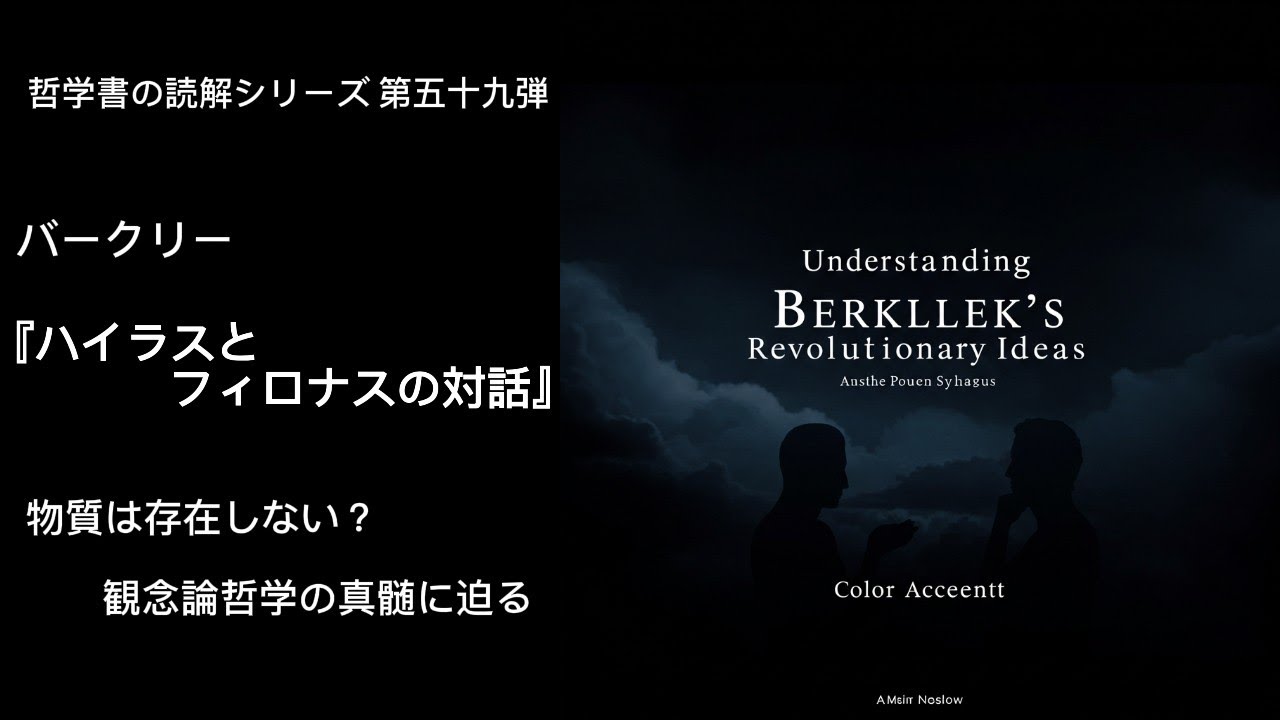 哲学書の読解シリーズ 第五十九弾

バークリー

『ハイラスと
フィロナスの対話』

物質は存在しない？

観念論哲学の真髄に迫る

Understanding
BERKLLEK'S
Revolutionary Ideas
Ansthe Pouen Syhagus

Color Acceentt

AMsirr Noslow